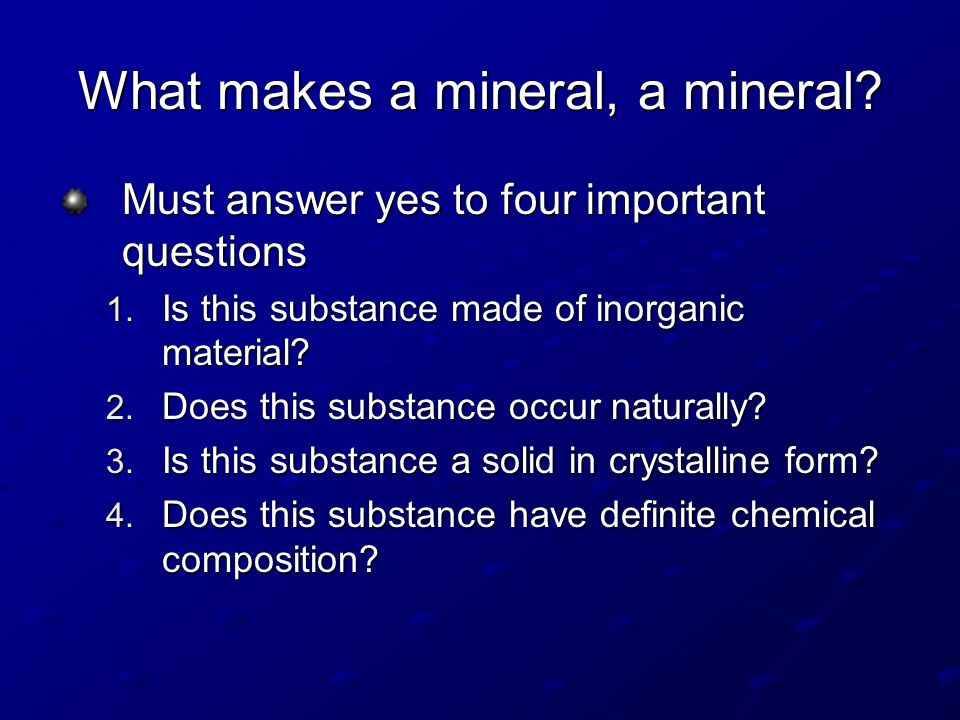 What makes a mineral, a mineral?

Must answer yes to four important questions

1. Is this substance made of inorganic material?
2. Does this substance occur naturally?
3. Is this substance a solid in crystalline form?
4. Does this substance have definite chemical composition?